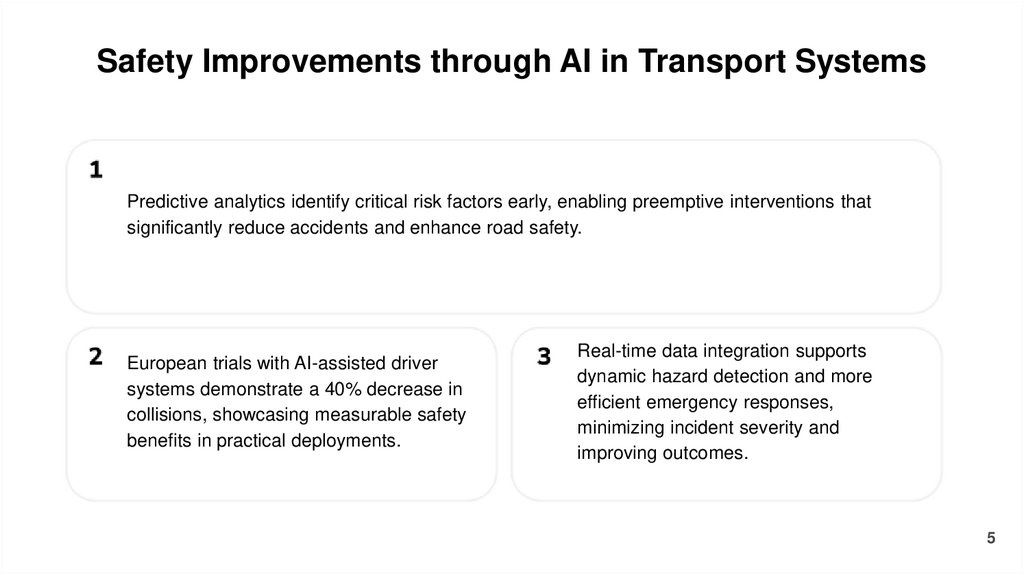 Safety Improvements through AI in Transport Systems

1

Predictive analytics identify critical risk factors early, enabling preemptive interventions that significantly reduce accidents and enhance road safety.

2

European trials with AI-assisted driver systems demonstrate a 40% decrease in collisions, showcasing measurable safety benefits in practical deployments.

3

Real-time data integration supports dynamic hazard detection and more efficient emergency responses, minimizing incident severity and improving outcomes.

5